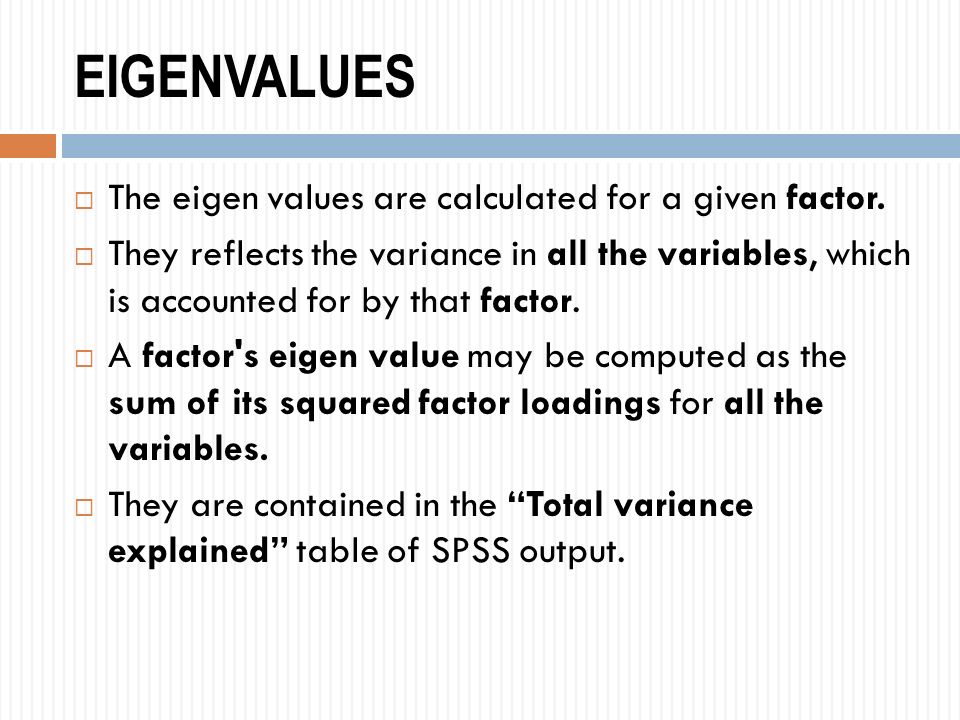 EIGENVALUES

□ The eigen values are calculated for a given factor.

□ They reflects the variance in all the variables, which is accounted for by that factor.

□ A factor's eigen value may be computed as the sum of its squared factor loadings for all the variables.

□ They are contained in the “Total variance explained” table of SPSS output.